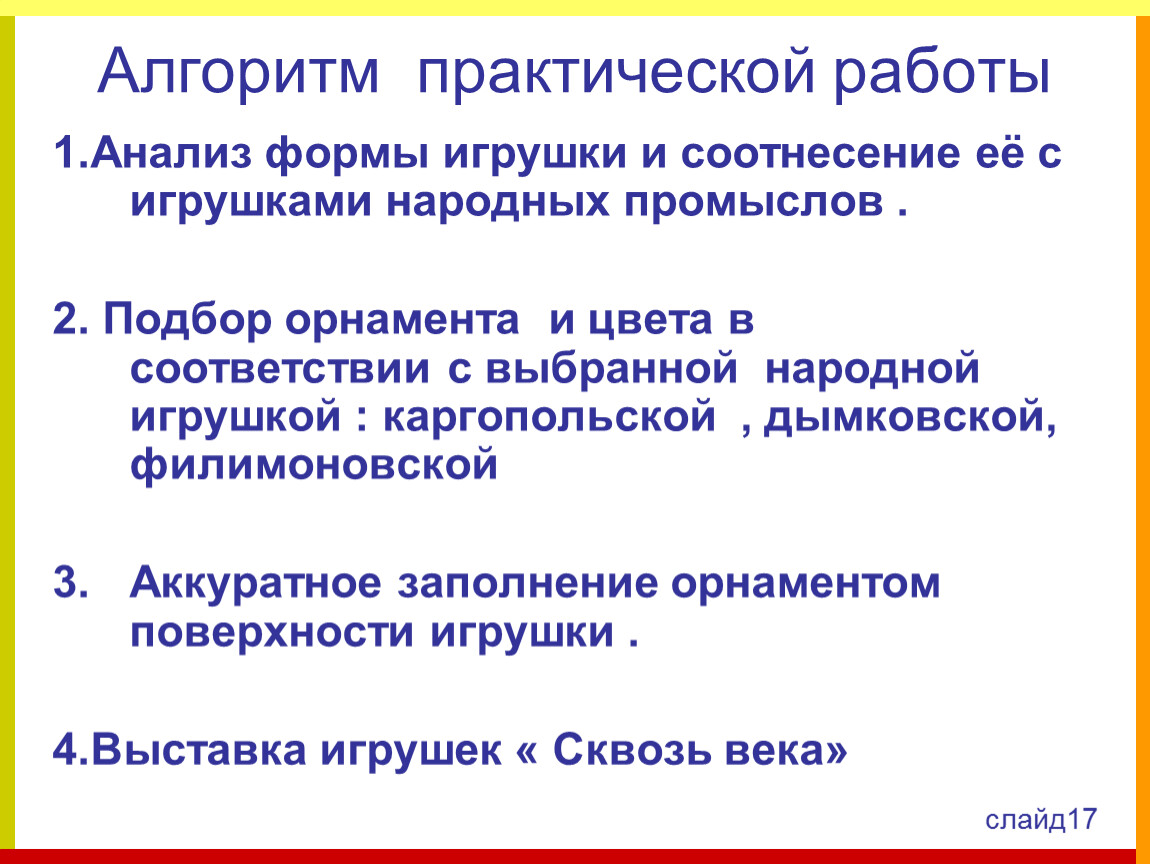 Алгоритм практической работы

1.Анализ формы игрушки и соотнесение её с игрушками народных промыслов .

2. Подбор орнамента и цвета в соответствии с выбранной народной игрушкой : каргопольской , дымковской, филимоновской

3. Аккуратное заполнение орнаментом поверхности игрушки .

4.Выставка игрушек « Сквозь века»

слайд17